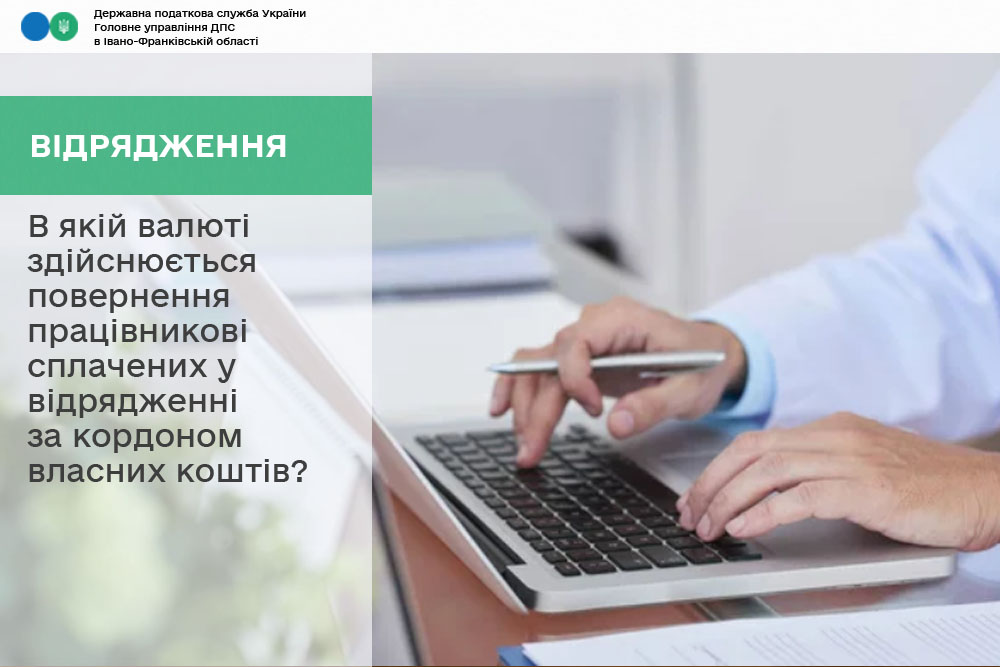 Державна податкова служба України
Головне управління ДПС
в Івано-Франківській області

ВІДРЯДЖЕННЯ

В якій валюті здійснюється повернення працівникові сплачених у відрядженні за кордоном власних коштів?